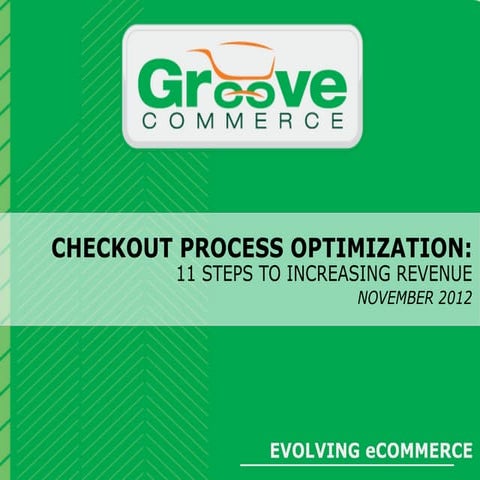 Groove
COMMERCE

CHECKOUT PROCESS OPTIMIZATION:
11 STEPS TO INCREASING REVENUE
NOVEMBER 2012

EVOLVING eCOMMERCE